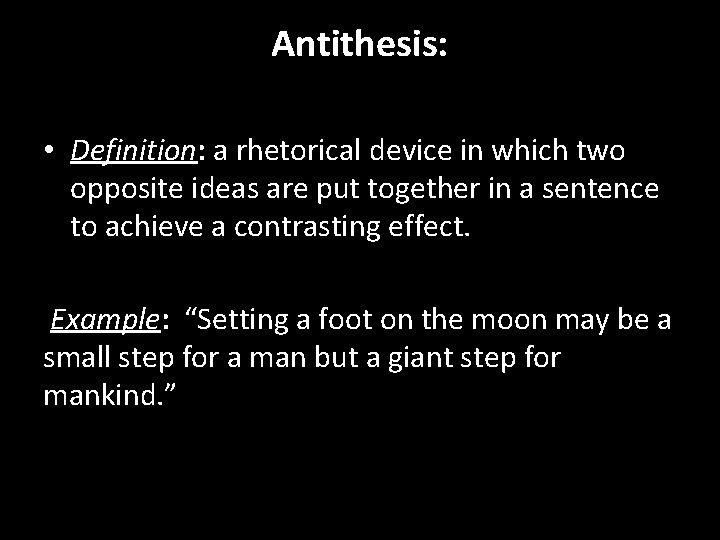 Antithesis:

• Definition: a rhetorical device in which two opposite ideas are put together in a sentence to achieve a contrasting effect.

Example: “Setting a foot on the moon may be a small step for a man but a giant step for mankind.”